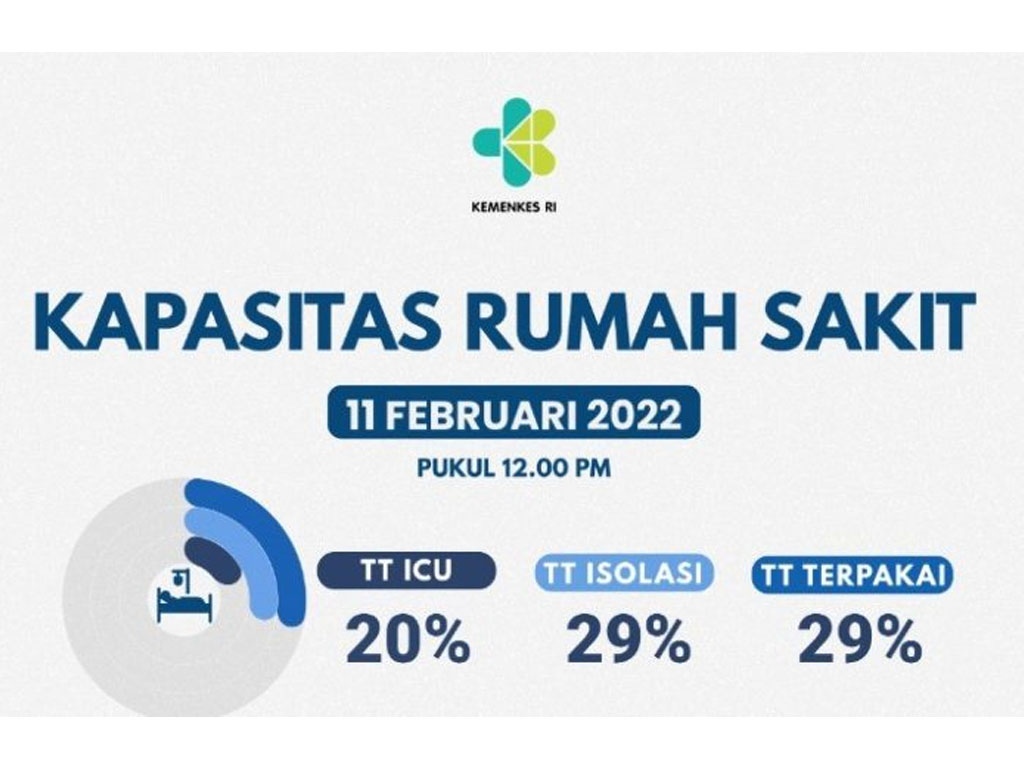 KEMENKES RI

KAPASITAS RUMAH SAKIT

11 FEBRUARI 2022

PUKUL 12.00 PM

TT ICU
20%

TT ISOLASI
29%

TT TERPAKAI
29%